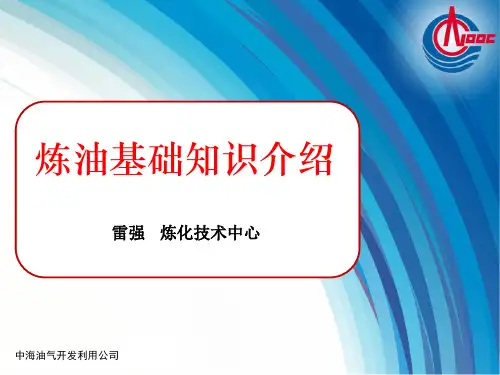 CNOOC

炼油基础知识介绍

雷强　炼化技术中心

中海油气开发利用公司